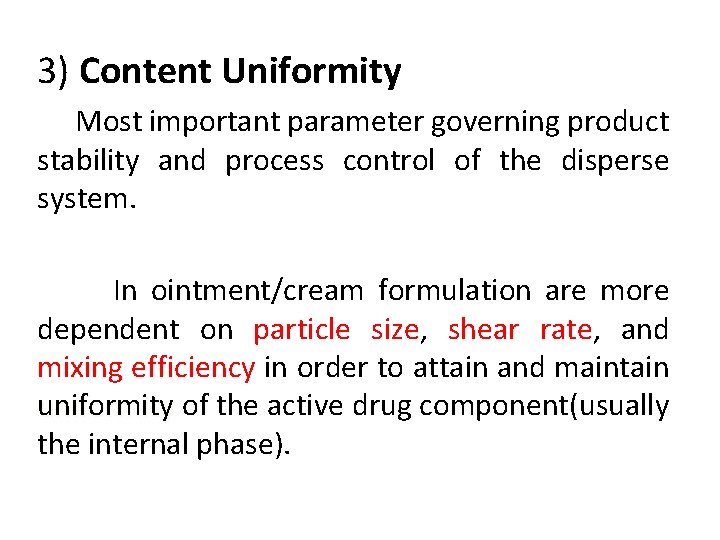 3) Content Uniformity

Most important parameter governing product stability and process control of the disperse system.

In ointment/cream formulation are more dependent on particle size, shear rate, and mixing efficiency in order to attain and maintain uniformity of the active drug component(usually the internal phase).